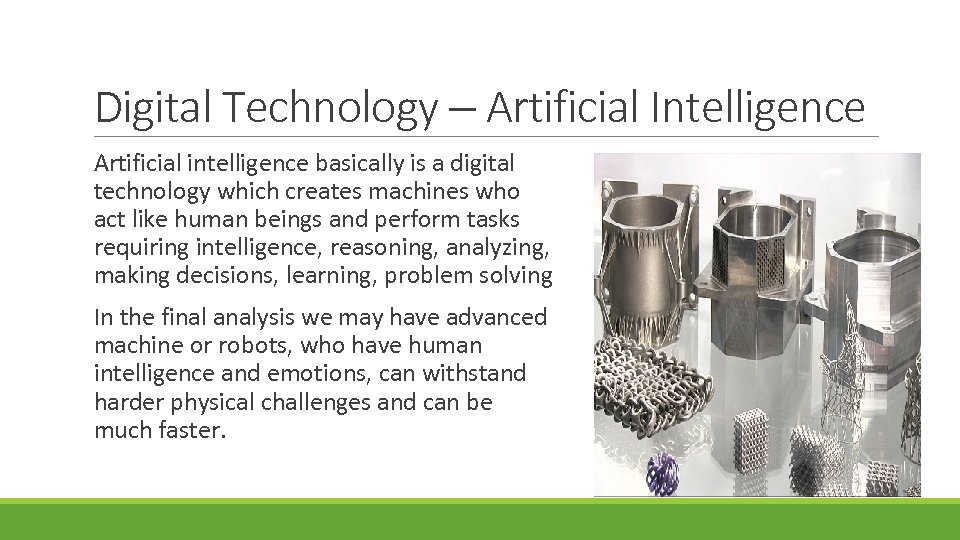 Digital Technology – Artificial Intelligence

Artificial intelligence basically is a digital technology which creates machines who act like human beings and perform tasks requiring intelligence, reasoning, analyzing, making decisions, learning, problem solving

In the final analysis we may have advanced machine or robots, who have human intelligence and emotions, can withstand harder physical challenges and can be much faster.